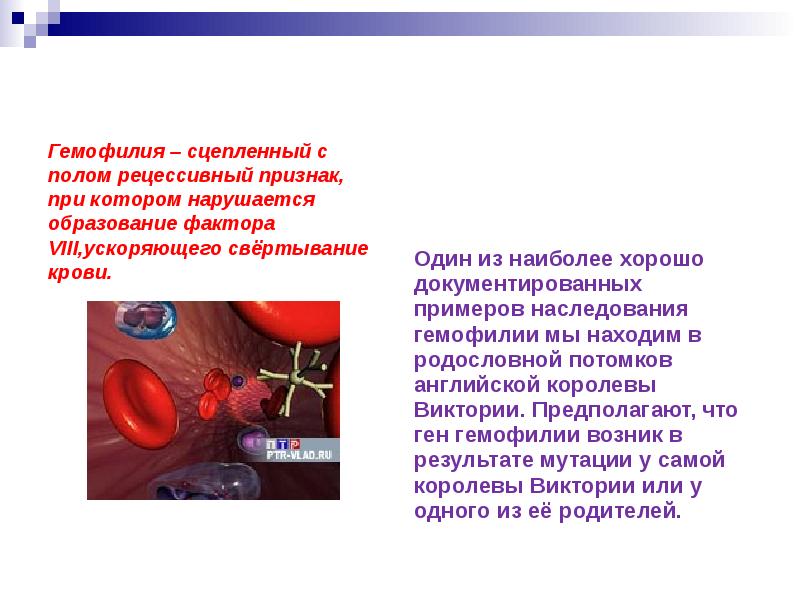 Гемофилия – сцепленный с полом рецессивный признак, при котором нарушается образование фактора VIII,ускоряющего свёртывание крови.

ПТР
PTR-VLAD.RU

Один из наиболее хорошо документированных примеров наследования гемофилии мы находим в родословной потомков английской королевы Виктории. Предполагают, что ген гемофилии возник в результате мутации у самой королевы Виктории или у одного из её родителей.